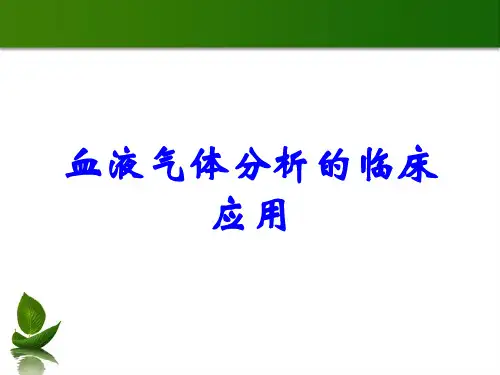 血液气体分析的临床应用